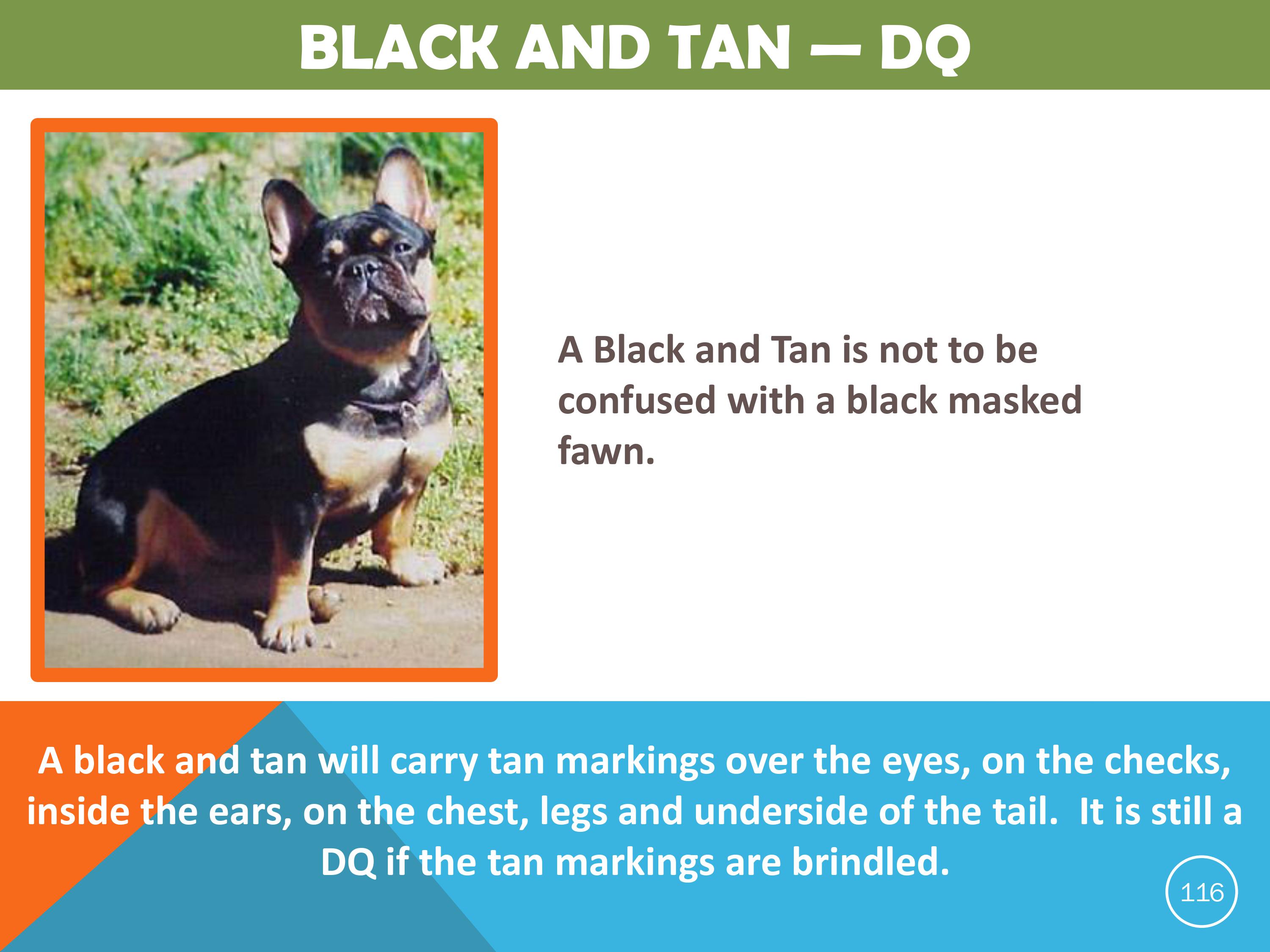 BLACK AND TAN — DQ

A Black and Tan is not to be confused with a black masked fawn.

A black and tan will carry tan markings over the eyes, on the checks, inside the ears, on the chest, legs and underside of the tail. It is still a DQ if the tan markings are brindled.

116